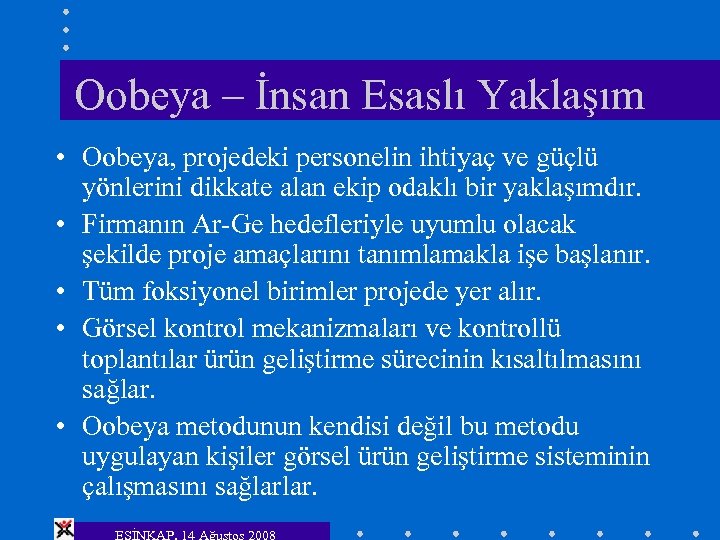 Oobeya – İnsan Esaslı Yaklaşım

• Oobeya, projedeki personelin ihtiyaç ve güçlü yönlerini dikkate alan ekip odaklı bir yaklaşımdır.
• Firmanın Ar-Ge hedefleriyle uyumlu olacak şekilde proje amaçlarını tanımlamakla işe başlanır.
• Tüm foksiyonel birimler projede yer alır.
• Görsel kontrol mekanizmaları ve kontrollü toplantılar ürün geliştirme sürecinin kısaltılmasını sağlar.
• Oobeya metodunun kendisi değil bu metodu uygulayan kişiler görsel ürün geliştirme sisteminin çalışmasını sağlarlar.

ESİNKAP, 14 Ağustos 2008